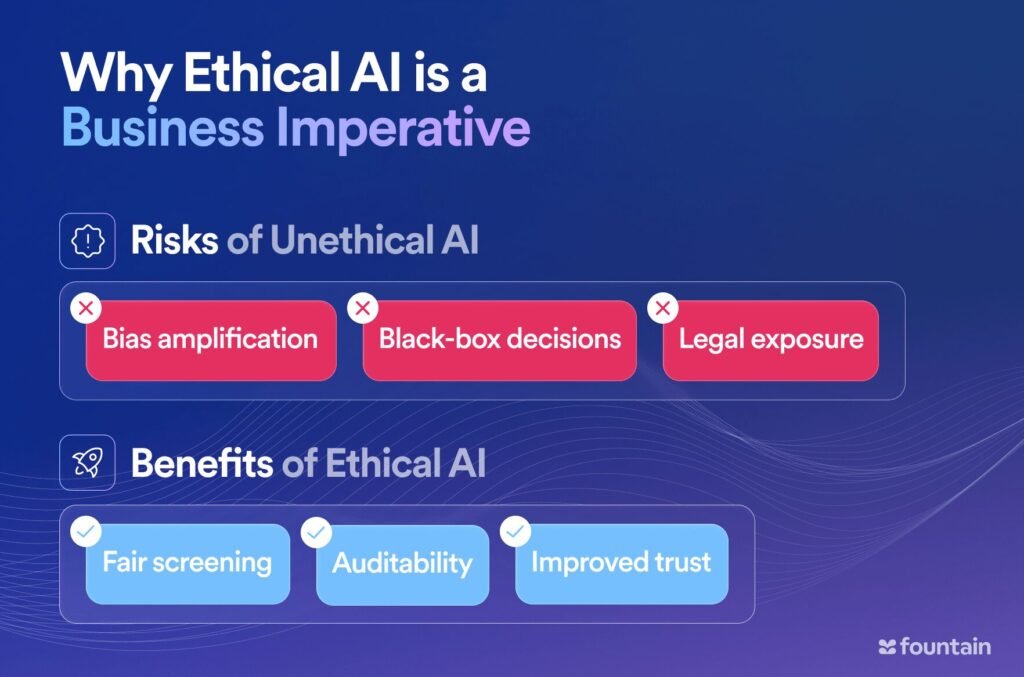 Why Ethical AI is a Business Imperative

Risks of Unethical AI

Bias amplification

Black-box decisions

Legal exposure

Benefits of Ethical AI

Fair screening

Auditability

Improved trust

fountain